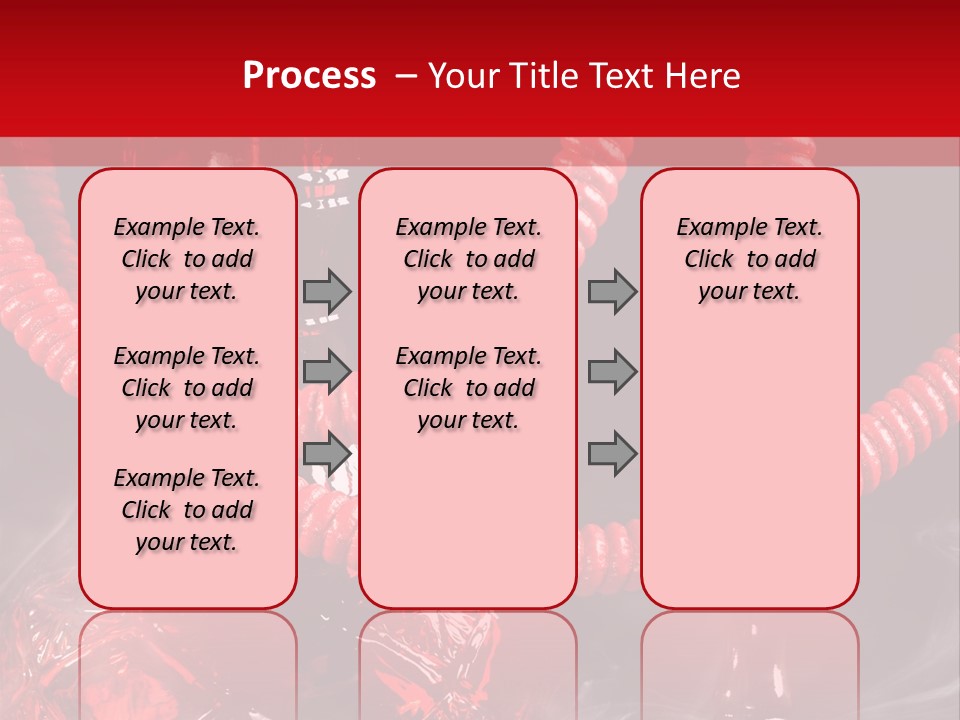 Process – Your Title Text Here

Example Text. Click to add your text.

Example Text. Click to add your text.

Example Text. Click to add your text.

Example Text. Click to add your text.

Example Text. Click to add your text.

Example Text. Click to add your text.